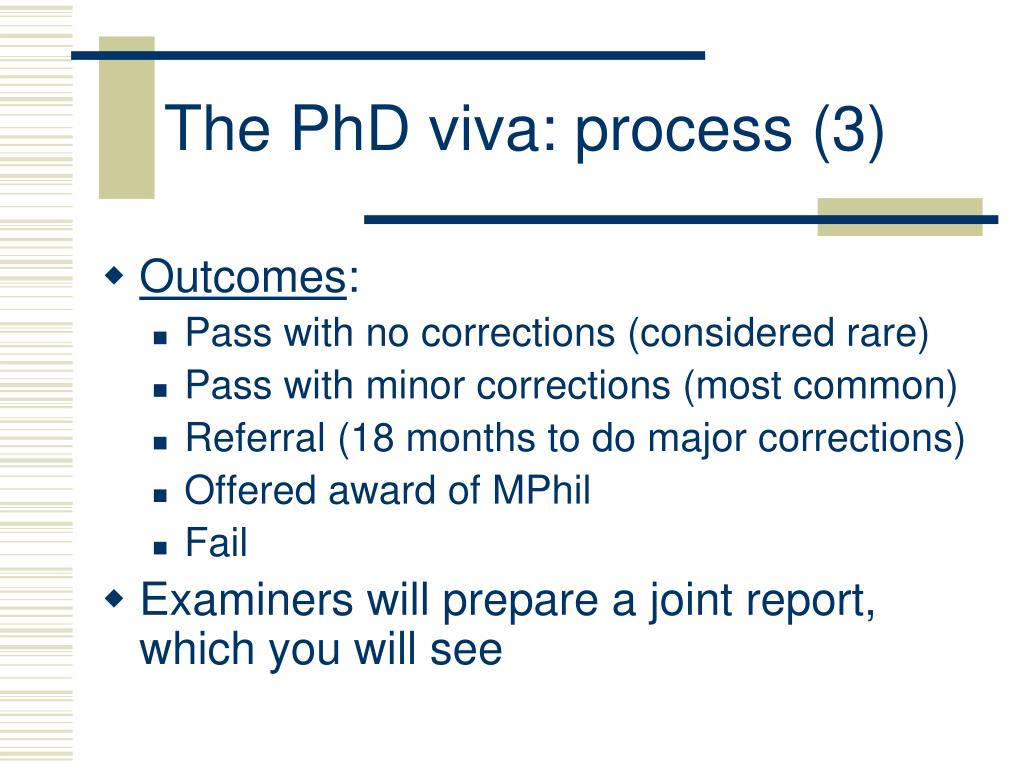 The PhD viva: process (3)

Outcomes:

Pass with no corrections (considered rare)
Pass with minor corrections (most common)
Referral (18 months to do major corrections)
Offered award of MPhil
Fail

Examiners will prepare a joint report, which you will see